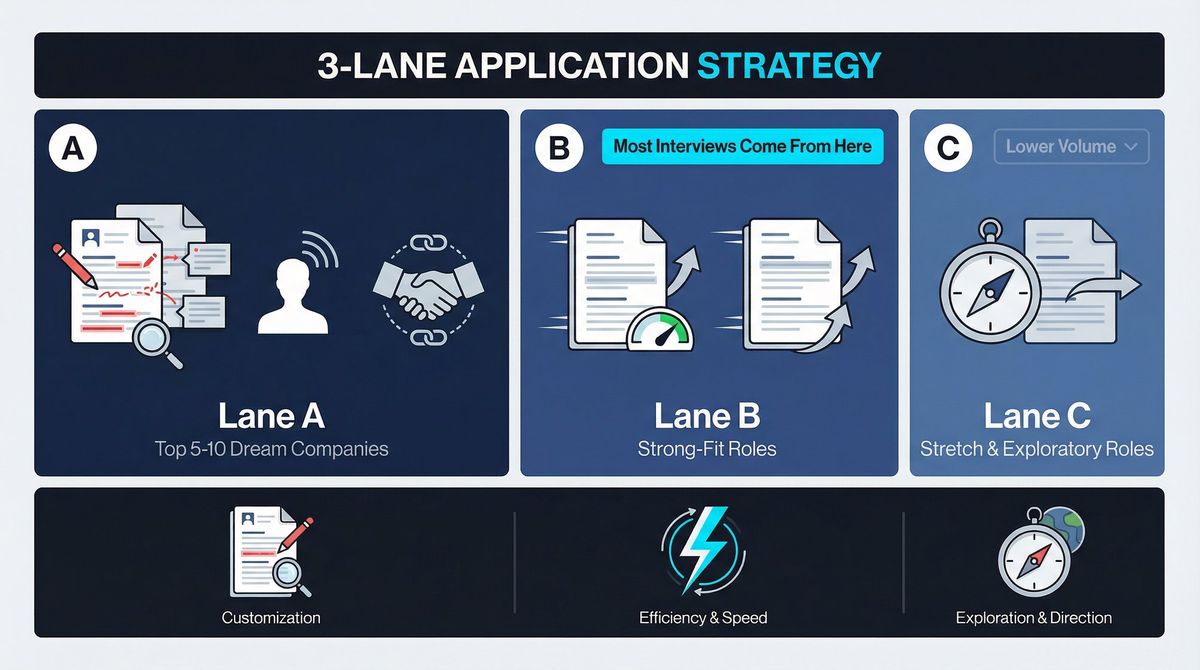 3-LANE APPLICATION STRATEGY

A

Lane A
Top 5-10 Dream Companies

B

Most Interviews Come From Here

Lane B
Strong-Fit Roles

C

Lower Volume

Lane C
Stretch & Exploratory Roles

Customization

Efficiency & Speed

Exploration & Direction